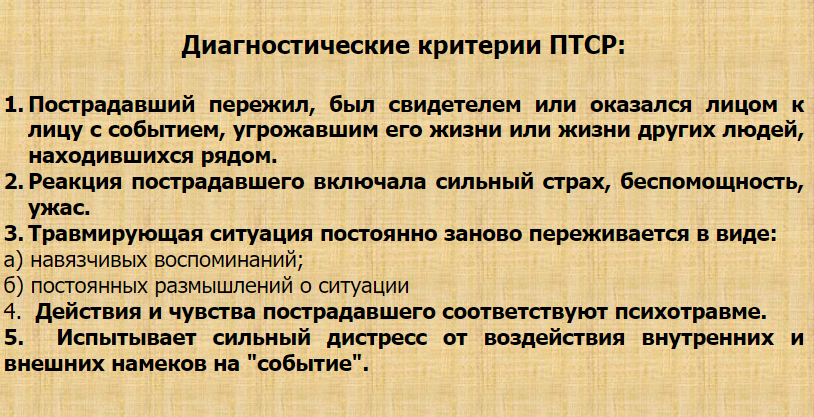 Диагностические критерии ПТСР:

1. Пострадавший пережил, был свидетелем или оказался лицом к лицу с событием, угрожавшим его жизни или жизни других людей, находившихся рядом.
2. Реакция пострадавшего включала сильный страх, беспомощность, ужас.
3. Травмирующая ситуация постоянно заново переживается в виде:
а) навязчивых воспоминаний;
б) постоянных размышлений о ситуации
4. Действия и чувства пострадавшего соответствуют психотравме.
5. Испытывает сильный дистресс от воздействия внутренних и внешних намеков на "событие".